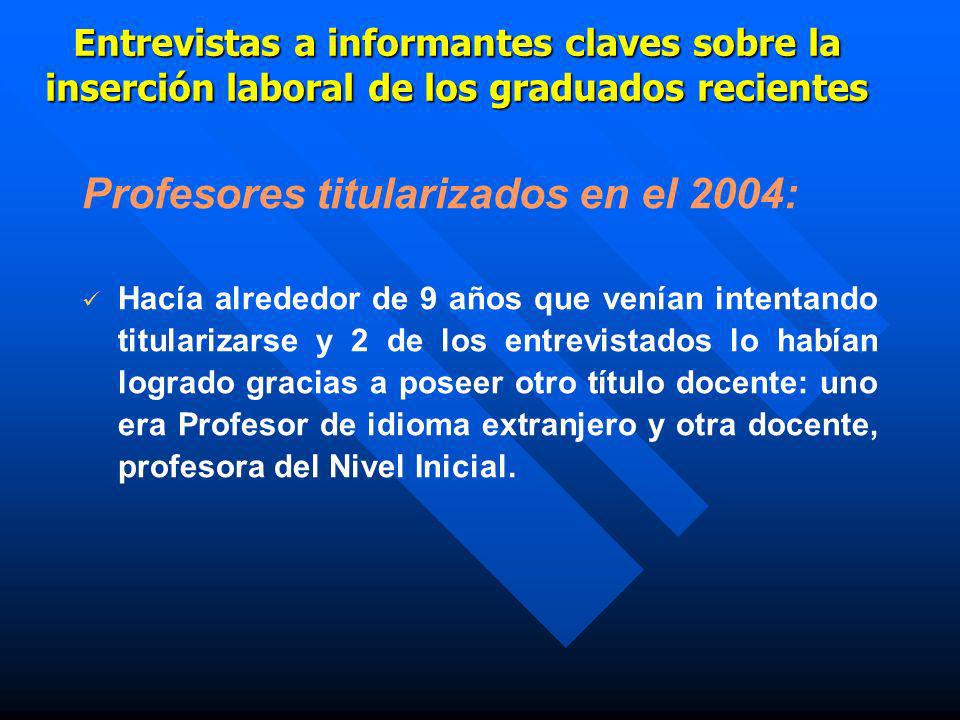 Entrevistas a informantes claves sobre la inserción laboral de los graduados recientes

Profesores titularizados en el 2004:

✓ Hacía alrededor de 9 años que venían intentando titularizarse y 2 de los entrevistados lo habían logrado gracias a poseer otro título docente: uno era Profesor de idioma extranjero y otra docente, profesora del Nivel Inicial.